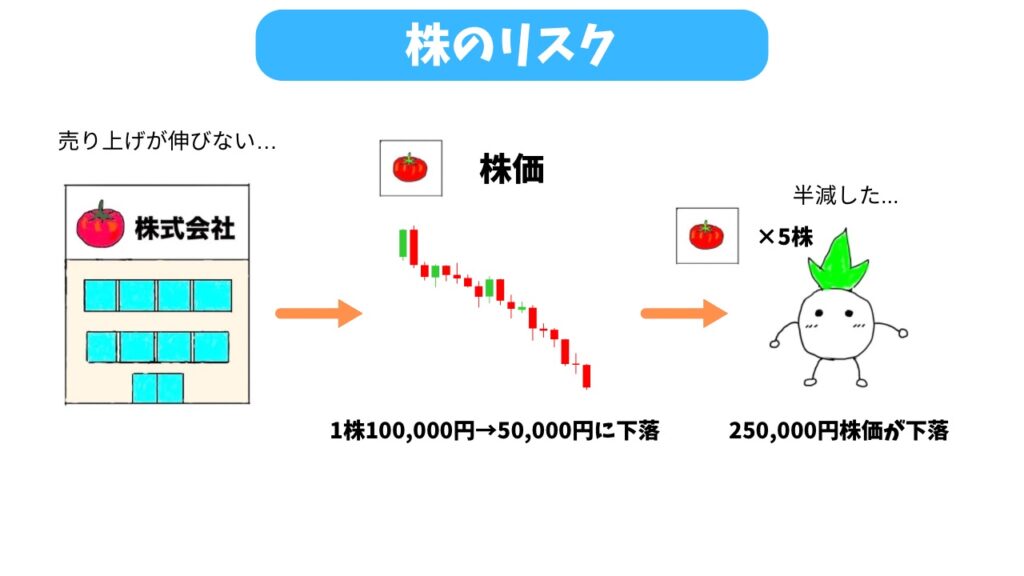 株のリスク

売り上げが伸びない…

株式会社

株価

1株100,000円→50,000円に下落

半減した…

×5株

250,000円株価が下落